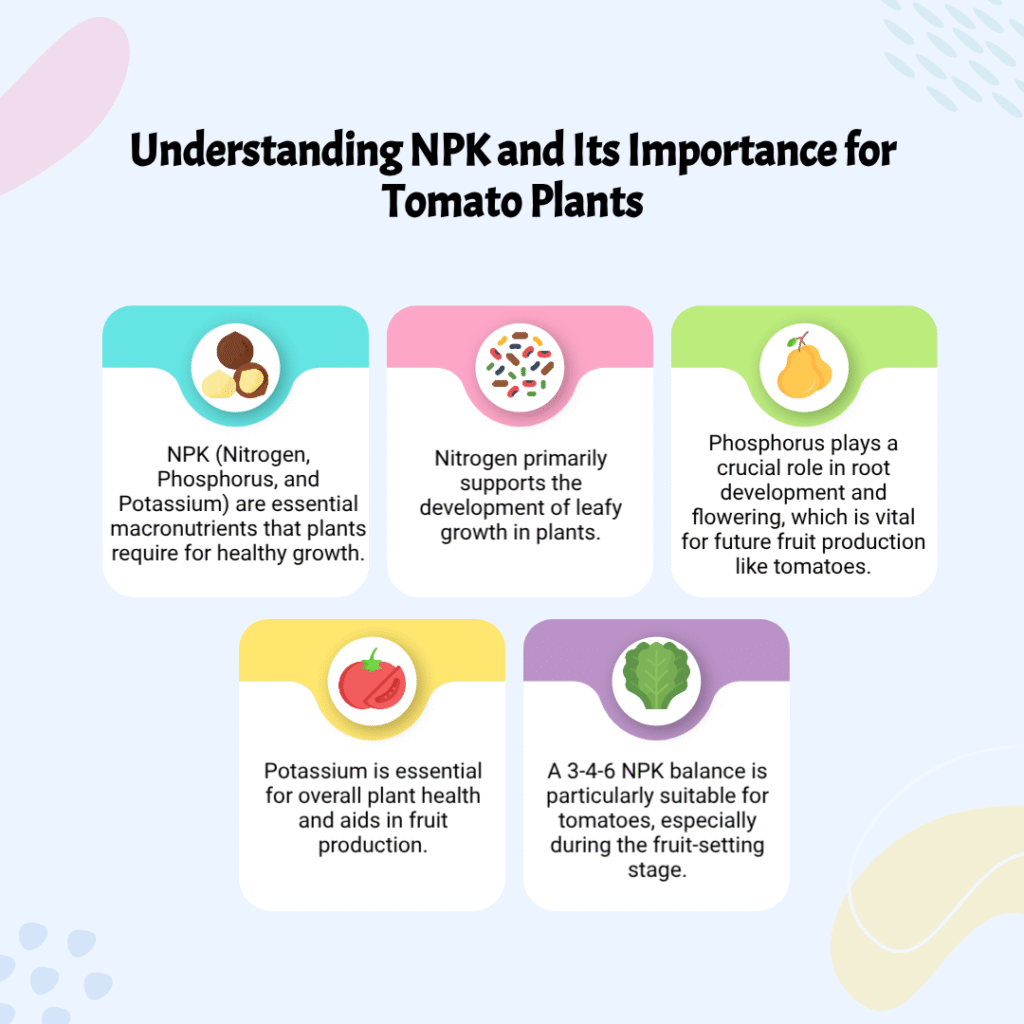 Understanding NPK and Its Importance for Tomato Plants

NPK (Nitrogen, Phosphorus, and Potassium) are essential macronutrients that plants require for healthy growth.

Nitrogen primarily supports the development of leafy growth in plants.

Phosphorus plays a crucial role in root development and flowering, which is vital for future fruit production like tomatoes.

Potassium is essential for overall plant health and aids in fruit production.

A 3-4-6 NPK balance is particularly suitable for tomatoes, especially during the fruit-setting stage.